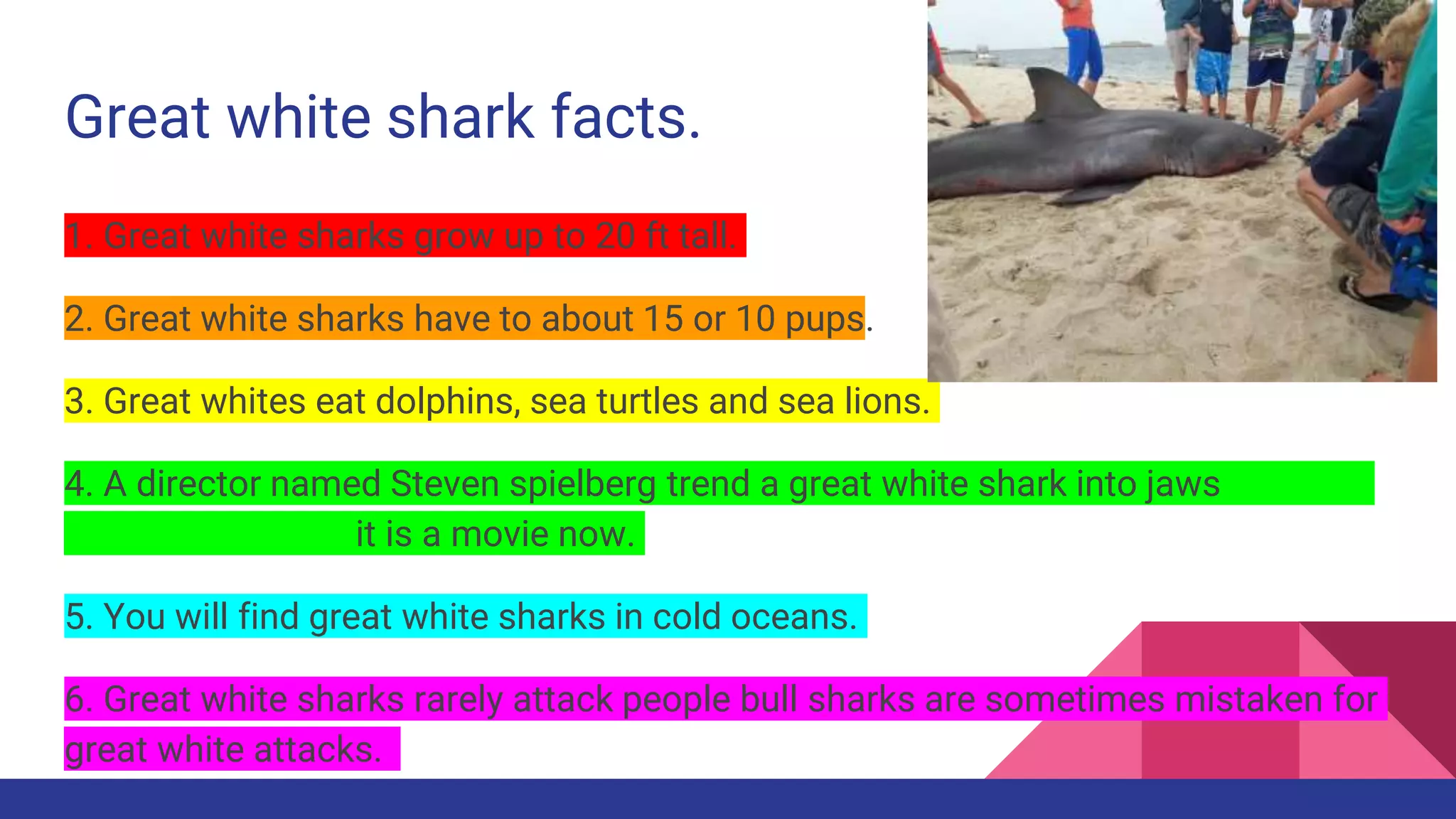 Great white shark facts.

1. Great white sharks grow up to 20 ft tall.

2. Great white sharks have to about 15 or 10 pups.

3. Great whites eat dolphins, sea turtles and sea lions.

4. A director named Steven spielberg trend a great white shark into jaws it is a movie now.

5. You will find great white sharks in cold oceans.

6. Great white sharks rarely attack people bull sharks are sometimes mistaken for great white attacks.